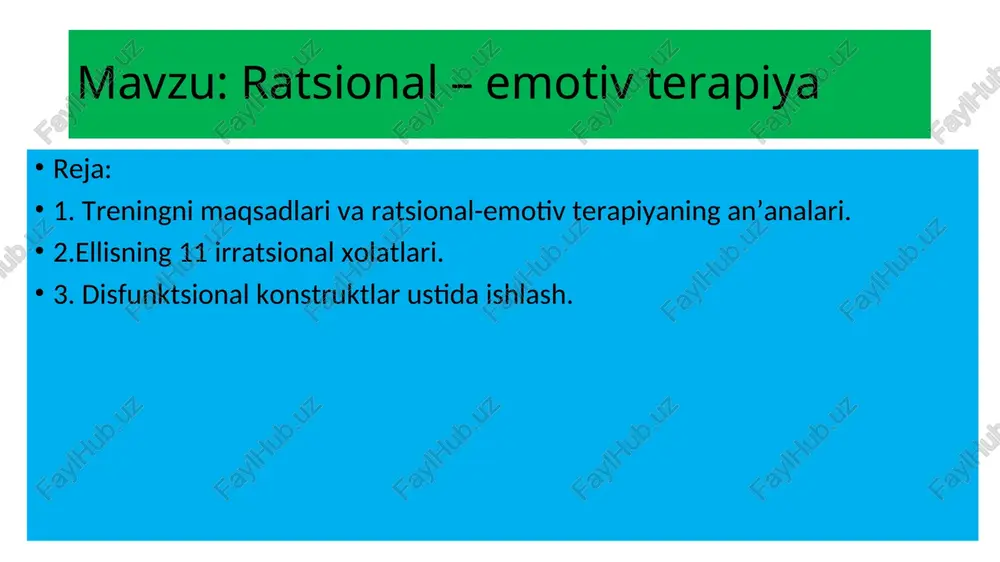 Mavzu: Ratsional – emotiv terapiya

• Reja:
• 1. Treningni maqsadlari va ratsional-emotiv terapiyaning an’analari.
• 2.Ellisning 11 irratsional xolatlari.
• 3. Disfunktsional konstruktlar ustida ishlash.

FaylHub.uz